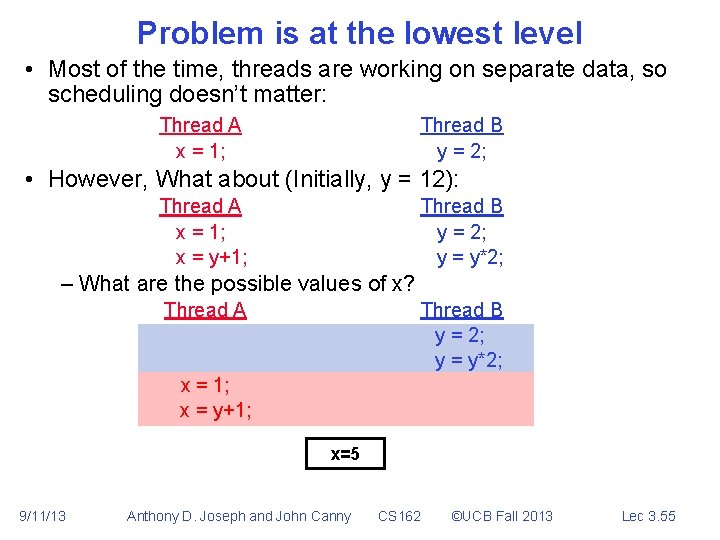 Problem is at the lowest level

• Most of the time, threads are working on separate data, so scheduling doesn't matter:

Thread A
x = 1;

Thread B
y = 2;

• However, What about (Initially, y = 12):

Thread A
x = 1;
x = y+1;

Thread B
y = 2;
y = y*2;

– What are the possible values of x?

Thread A

Thread B
y = 2;
y = y*2;

x = 1;
x = y+1;

x=5

9/11/13 Anthony D. Joseph and John Canny CS162 ©UCB Fall 2013 Lec 3.55